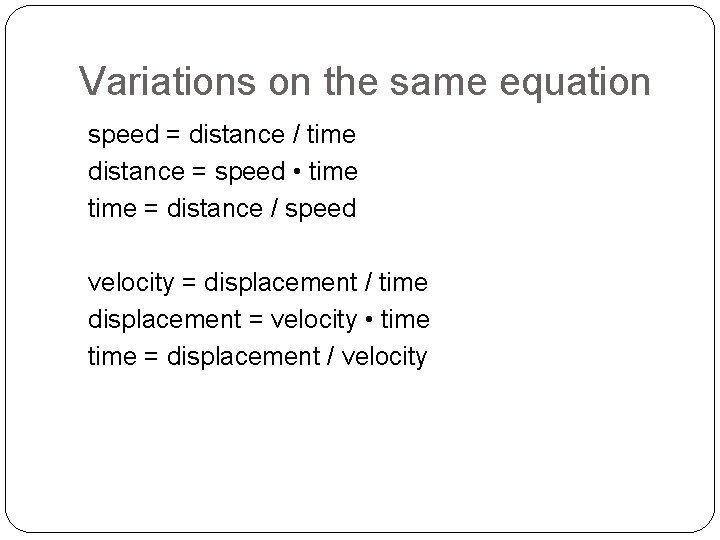 Variations on the same equation

speed = distance / time
distance = speed • time
time = distance / speed

velocity = displacement / time
displacement = velocity • time
time = displacement / velocity